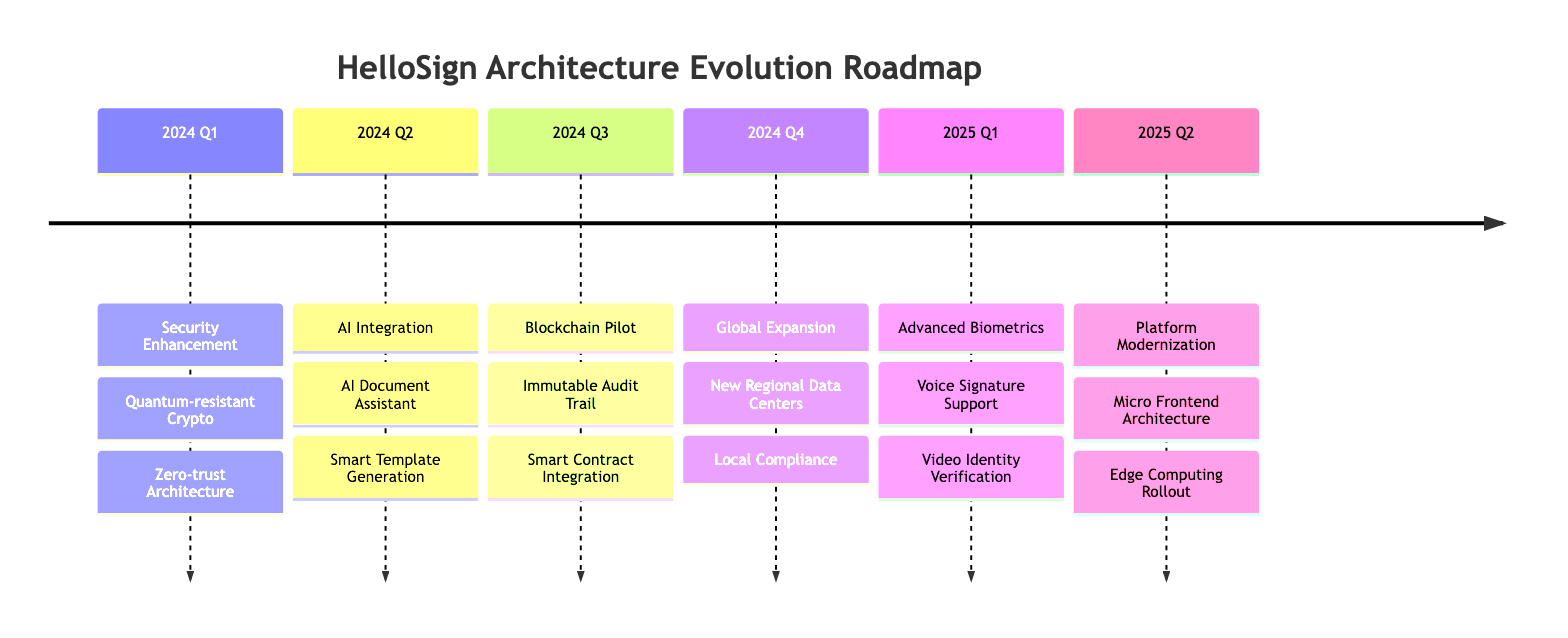 HelloSign Architecture Evolution Roadmap

2024 Q1

Security Enhancement

Quantum-resistant Crypto

Zero-trust Architecture

2024 Q2

AI Integration

AI Document Assistant

Smart Template Generation

2024 Q3

Blockchain Pilot

Immutable Audit Trail

Smart Contract Integration

2024 Q4

Global Expansion

New Regional Data Centers

Local Compliance

2025 Q1

Advanced Biometrics

Voice Signature Support

Video Identity Verification

2025 Q2

Platform Modernization

Micro Frontend Architecture

Edge Computing Rollout